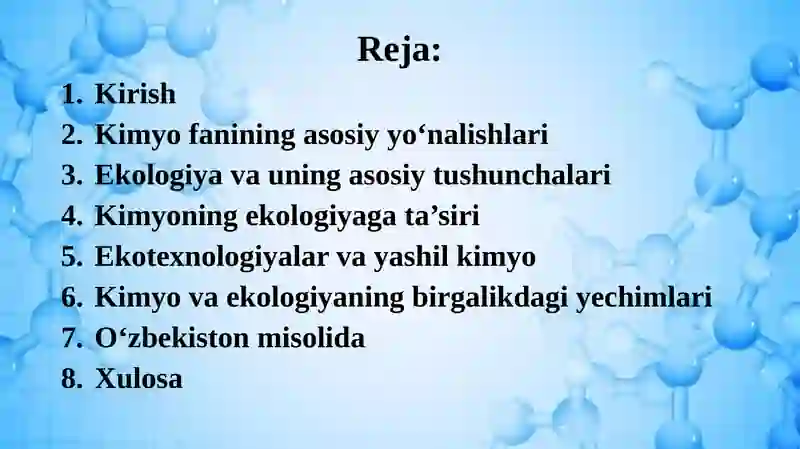 Reja:

1. Kirish
2. Kimyo fanining asosiy yo‘nalishlari
3. Ekologiya va uning asosiy tushunchalari
4. Kimyoning ekologiyaga ta’siri
5. Ekotexnologiyalar va yashil kimyo
6. Kimyo va ekologiyaning birgalikdagi yechimlari
7. O‘zbekiston misolida
8. Xulosa